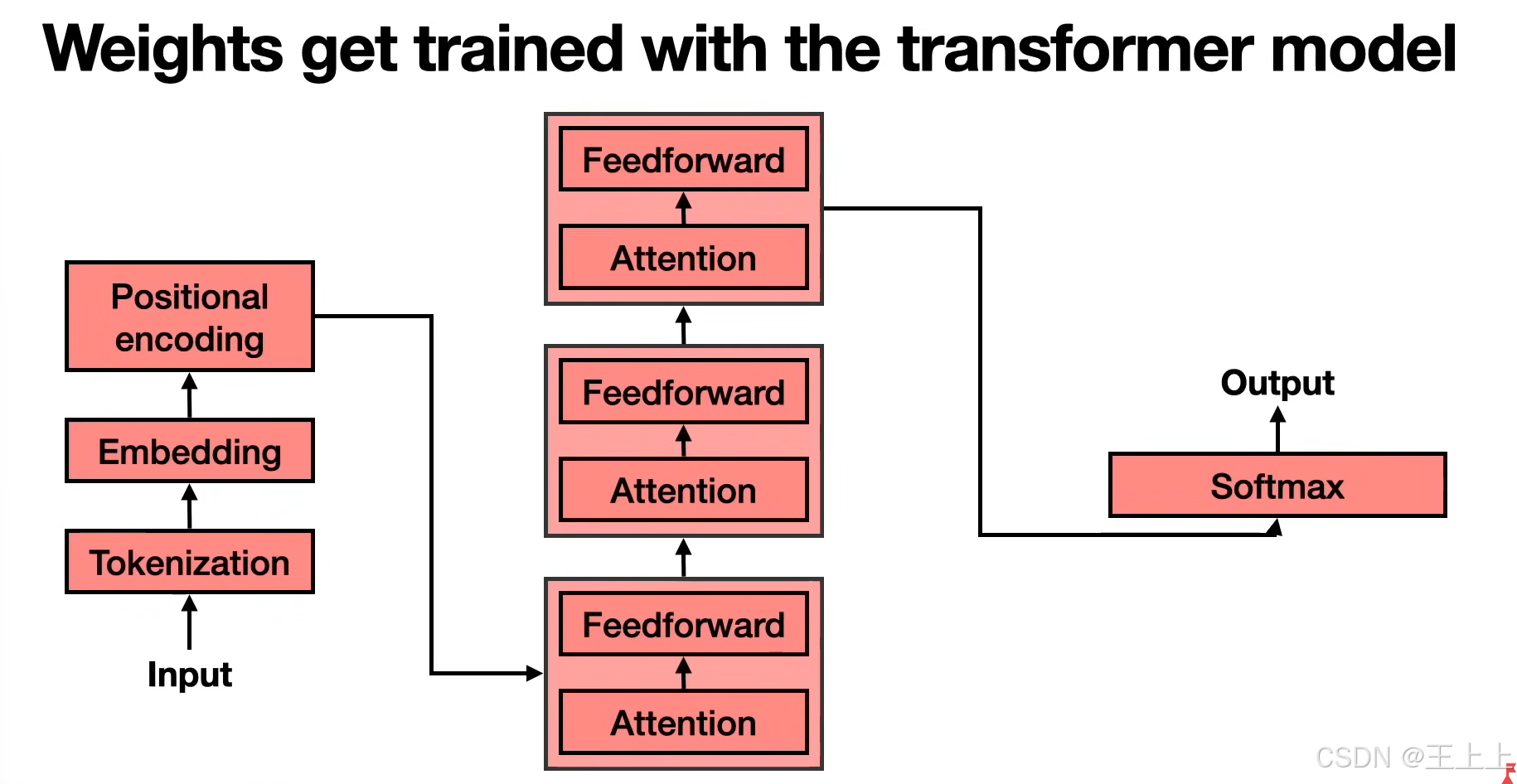 Weights get trained with the transformer model

Positional encoding

Embedding

Tokenization

Input

Feedforward

Attention

Feedforward

Attention

Feedforward

Attention

Output

Softmax

CSDN @王上上